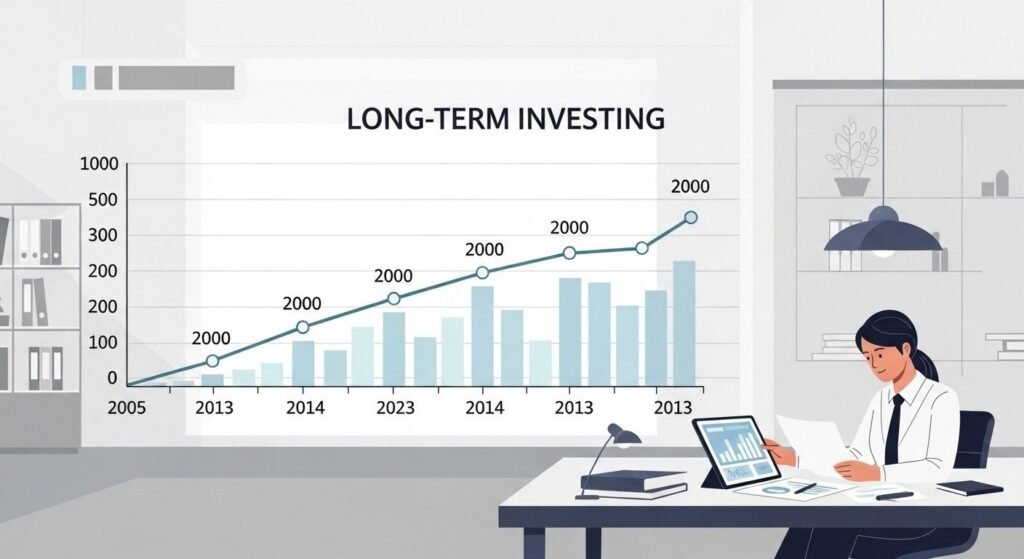 LONG-TERM INVESTING

1000
500
300
200
200
100
0

2000
2000
2000
2000
2000
2000

2005
2013
2014
2023
2014
2013
2013